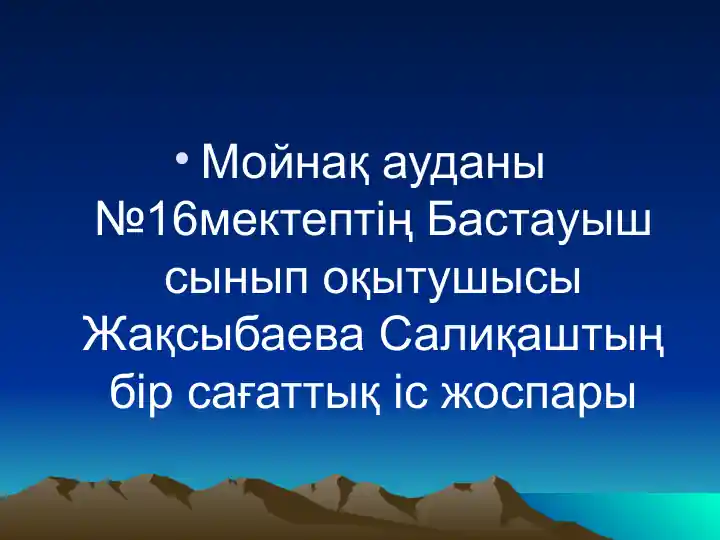 • Мойнақ ауданы №16мектептің Бастауыш сынып оқытушысы Жақсыбаева Салиқаштың бір сағаттық іс жоспары